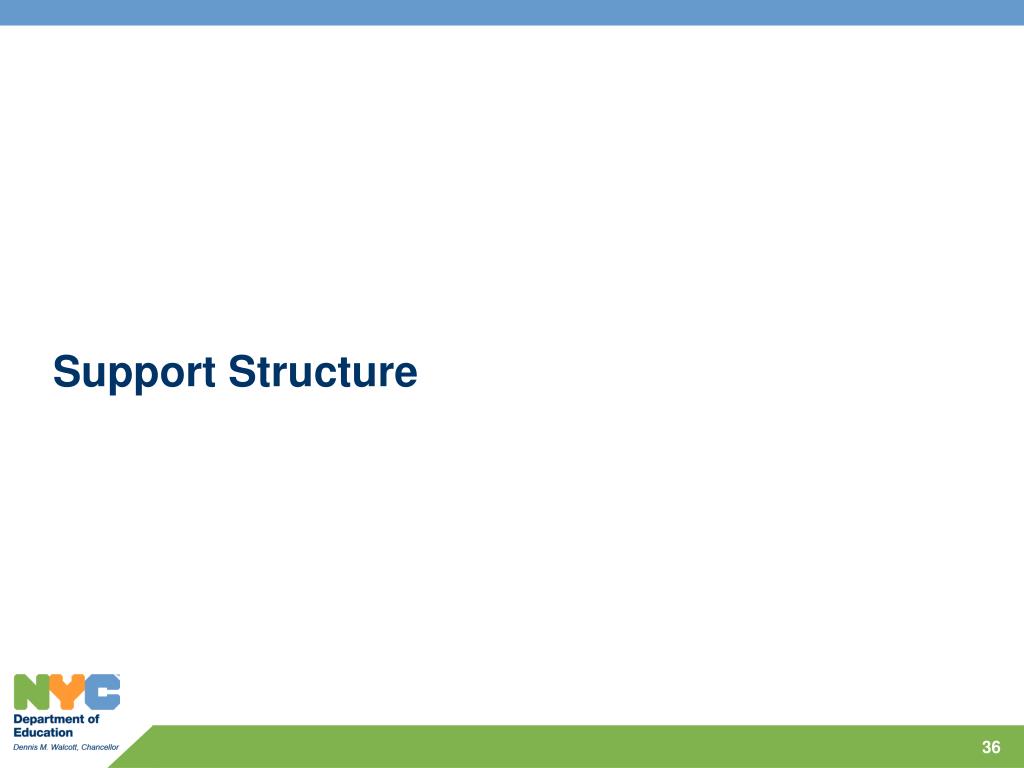 Support Structure

NYC
Department of Education
Dennis M. Walcott, Chancellor

36